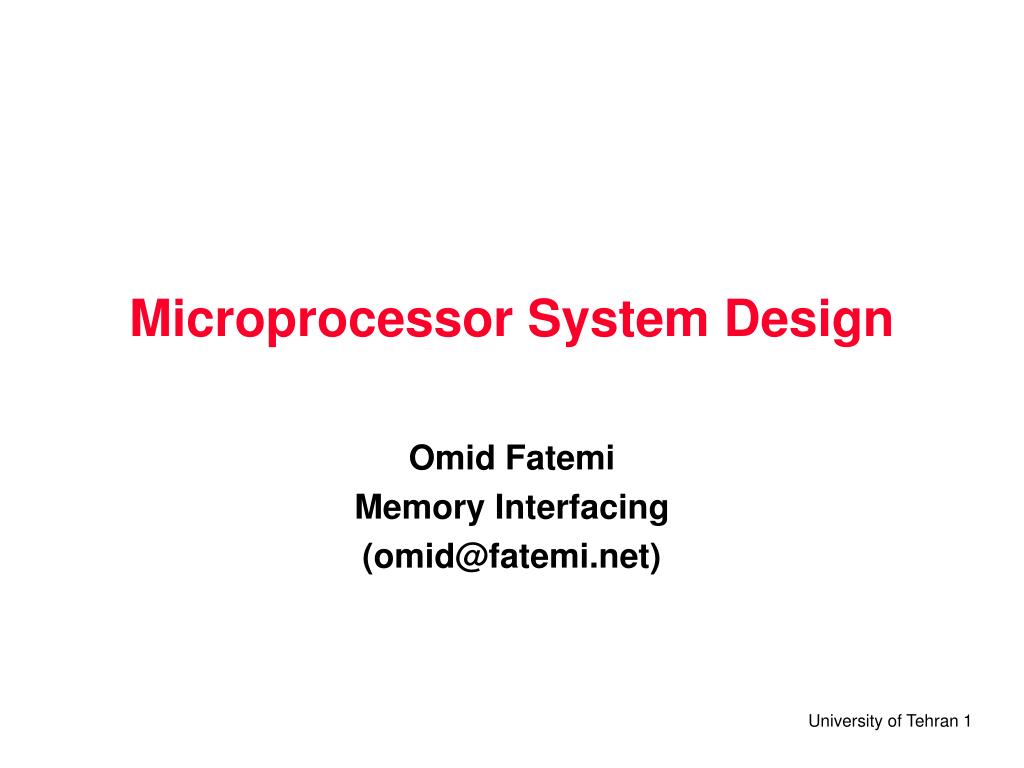 Microprocessor System Design

Omid Fatemi
Memory Interfacing
(omid@fatemi.net)

University of Tehran 1